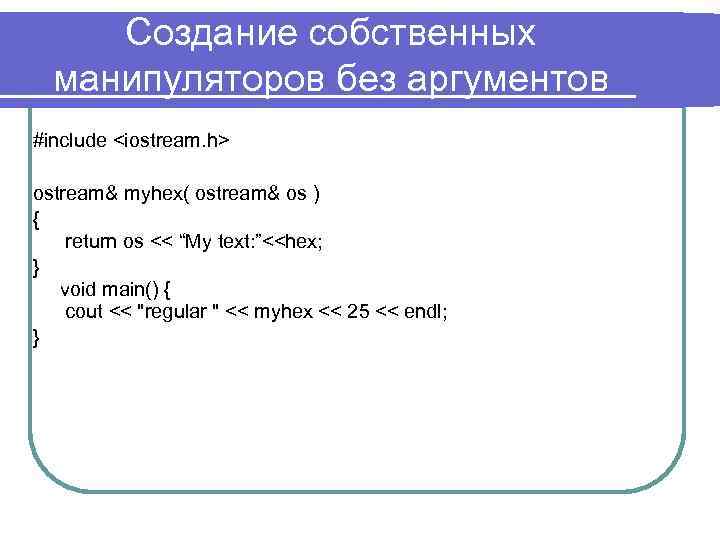 Создание собственных манипуляторов без аргументов

#include <iostream.h>

ostream& myhex( ostream& os )
{
return os << “My text:”<<hex;
}
void main() {
cout << "regular " << myhex << 25 << endl;
}